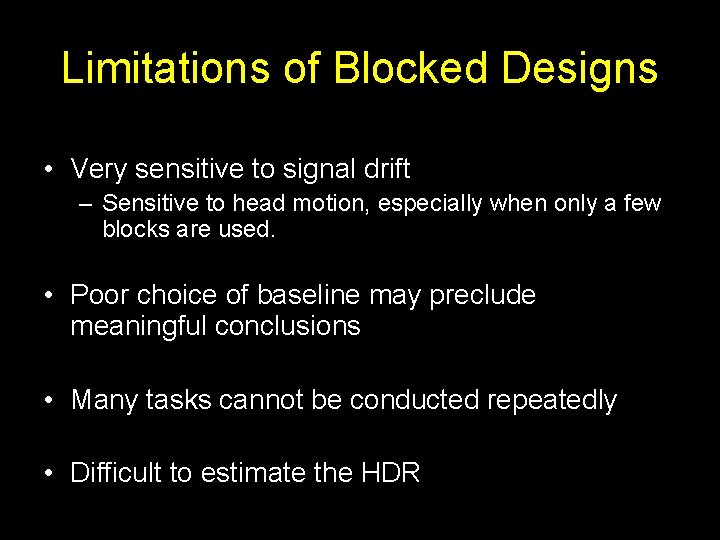 Limitations of Blocked Designs

• Very sensitive to signal drift
– Sensitive to head motion, especially when only a few blocks are used.

• Poor choice of baseline may preclude meaningful conclusions

• Many tasks cannot be conducted repeatedly

• Difficult to estimate the HDR